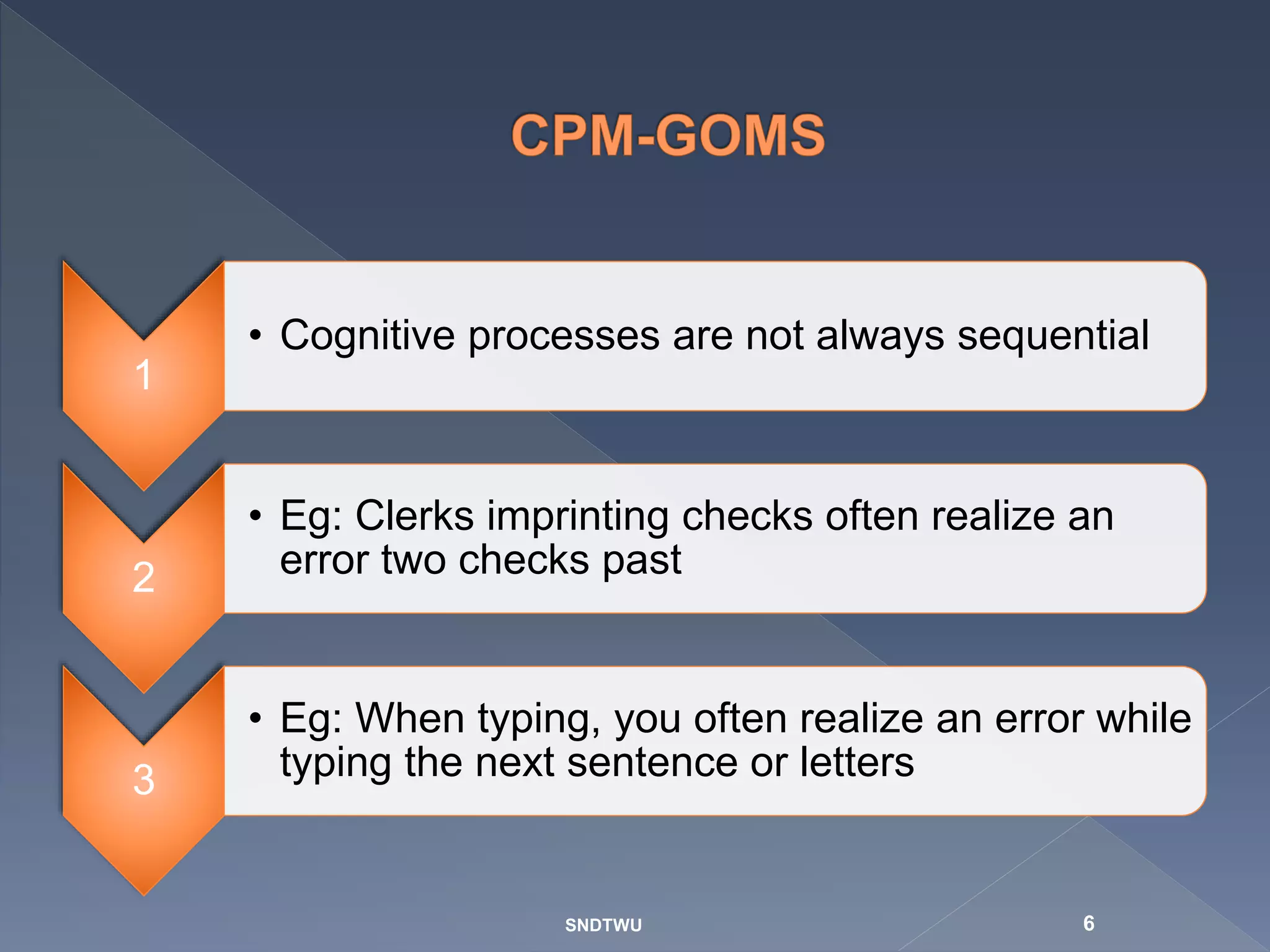 CPM-GOMS

1

• Cognitive processes are not always sequential

2

• Eg: Clerks imprinting checks often realize an error two checks past

3

• Eg: When typing, you often realize an error while typing the next sentence or letters

SNDTWU

6